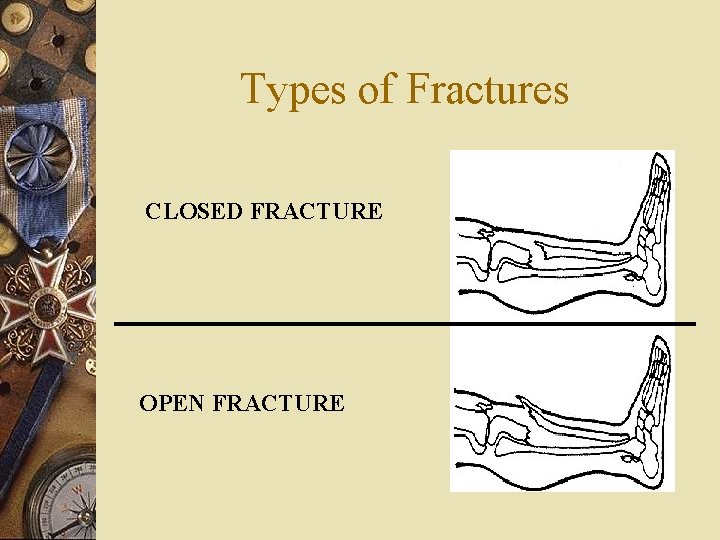 Types of Fractures

CLOSED FRACTURE

OPEN FRACTURE